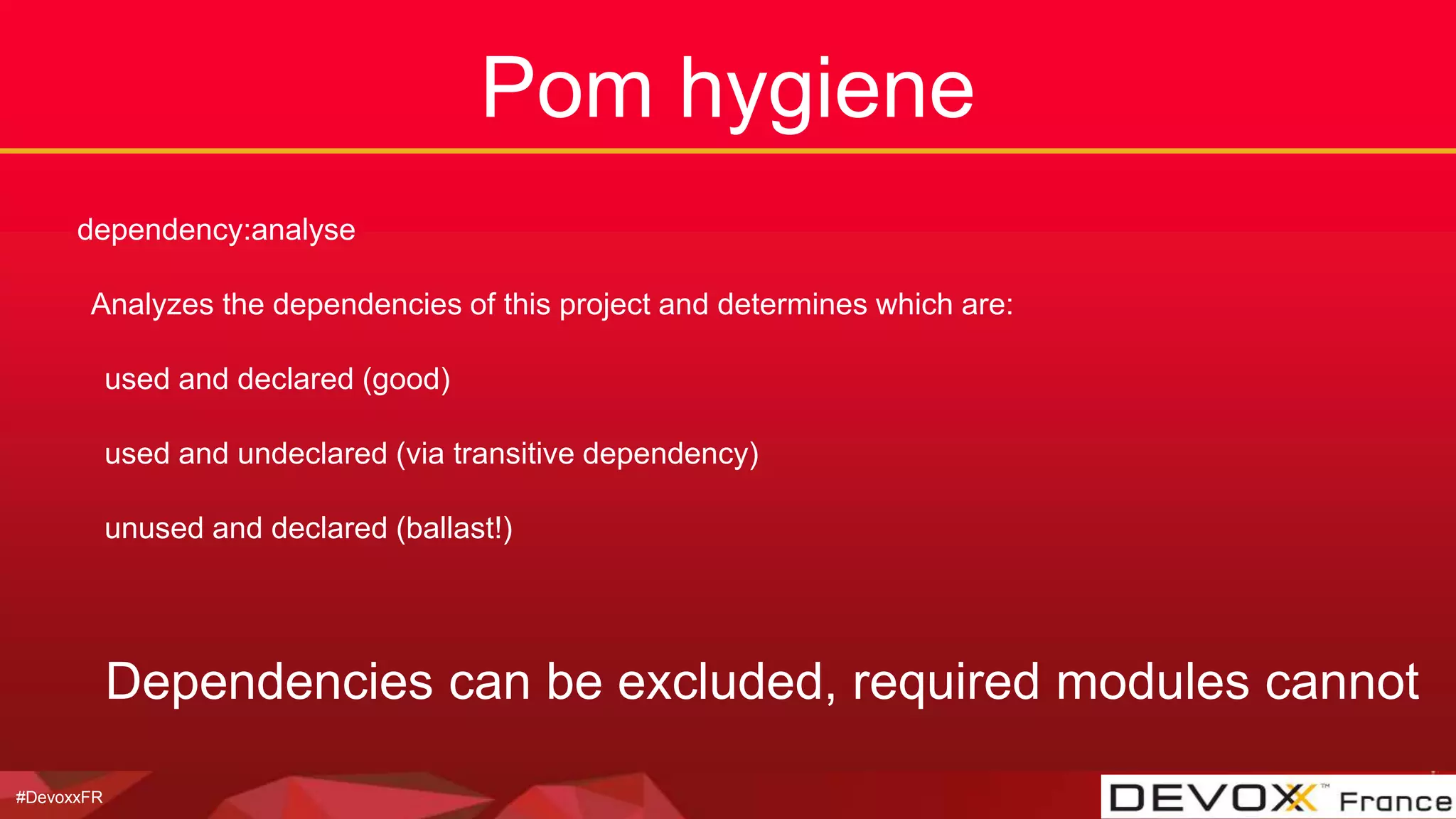 Pom hygiene

dependency:analyse

Analyzes the dependencies of this project and determines which are:

used and declared (good)

used and undeclared (via transitive dependency)

unused and declared (ballast!)

Dependencies can be excluded, required modules cannot

#DevoxxFR

DEVOXX™ France